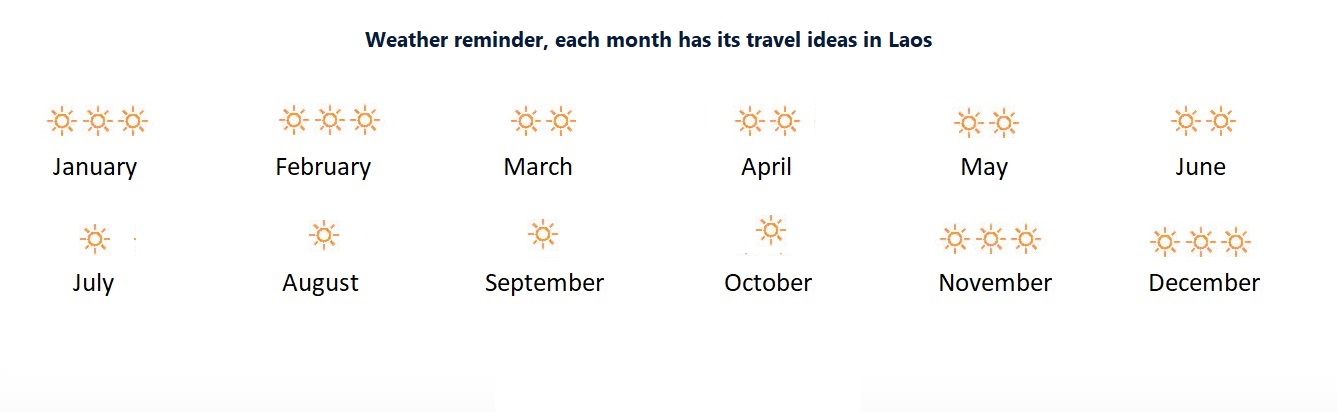 Weather reminder, each month has its travel ideas in Laos

January February March April May June

July August September October November December